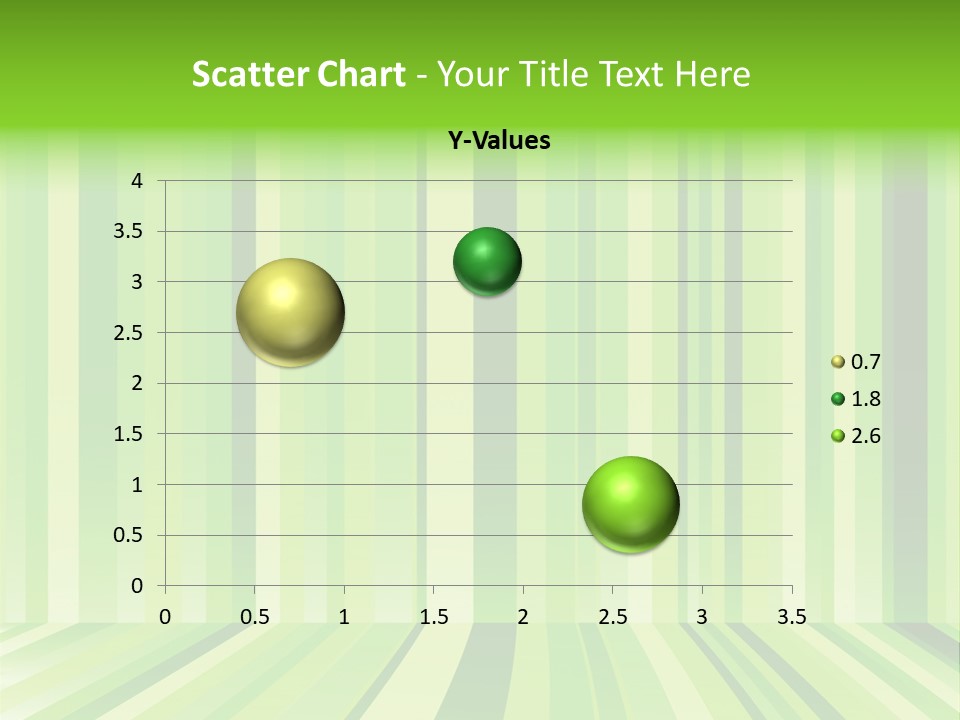 Scatter Chart - Your Title Text Here

Y-Values

4
3.5
3
2.5
2
1.5
1
0.5
0

0 0.5 1 1.5 2 2.5 3 3.5

0.7
1.8
2.6